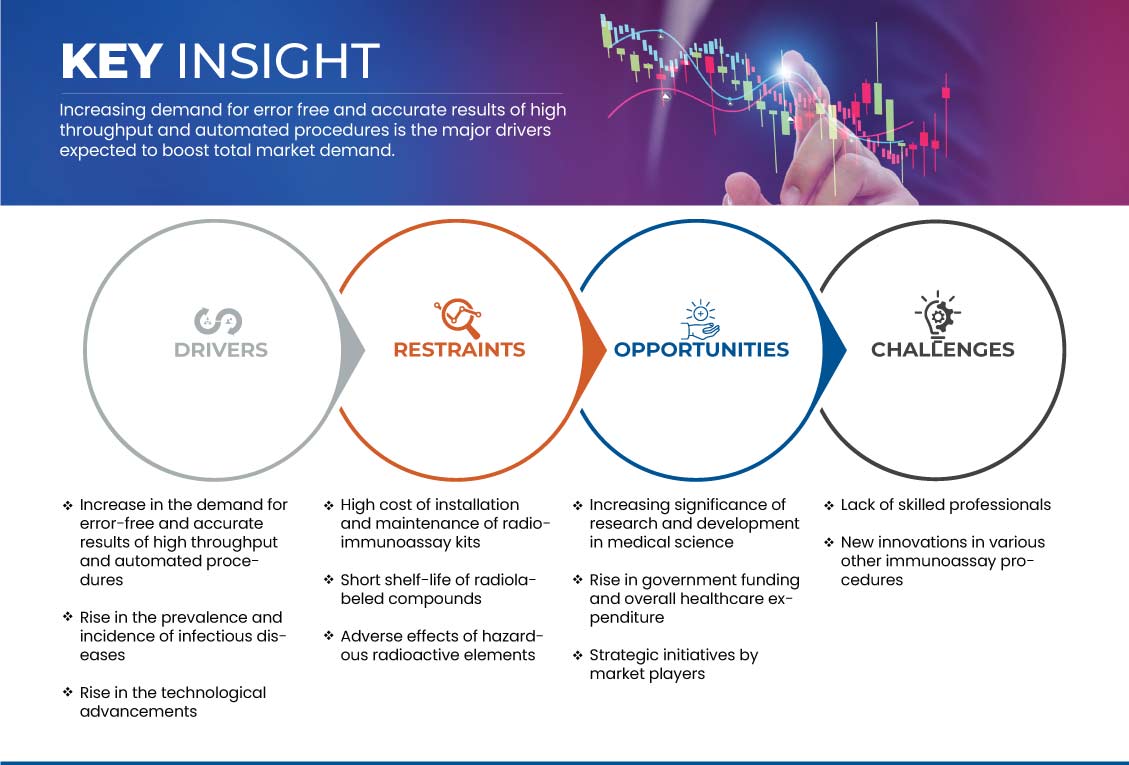 KEY INSIGHT

Increasing demand for error free and accurate results of high throughput and automated procedures is the major drivers expected to boost total market demand.

DRIVERS

RESTRAINTS

OPPORTUNITIES

CHALLENGES

❖ Increase in the demand for error-free and accurate results of high throughput and automated procedures

❖ Rise in the prevalence and incidence of infectious diseases

❖ Rise in the technological advancements

❖ High cost of installation and maintenance of radioimmunoassay kits

❖ Short shelf-life of radiolabeled compounds

❖ Adverse effects of hazardous radioactive elements

❖ Increasing significance of research and development in medical science

❖ Rise in government funding and overall healthcare expenditure

❖ Strategic initiatives by market players

❖ Lack of skilled professionals

❖ New innovations in various other immunoassay procedures